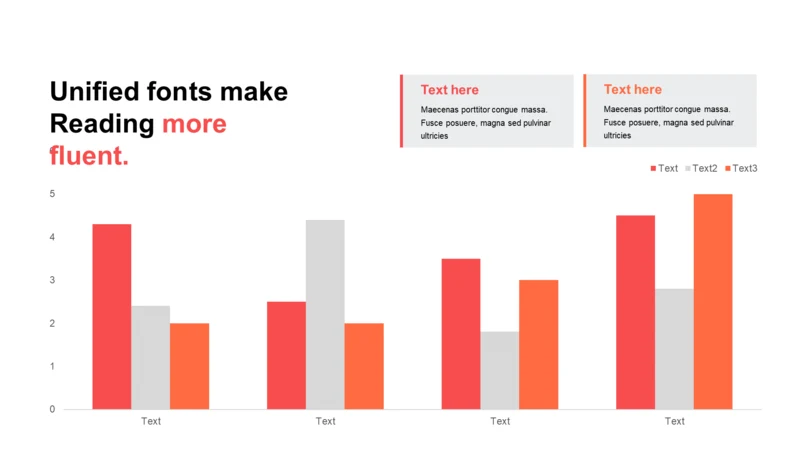 Unified fonts make Reading more fluent.

Text here
Maecenas porttitor congue massa. Fusce posuere, magna sed pulvinar ultricies

Text here
Maecenas porttitor congue massa. Fusce posuere, magna sed pulvinar ultricies

Text Text2 Text3

5
4
3
2
1
0

Text
Text
Text
Text